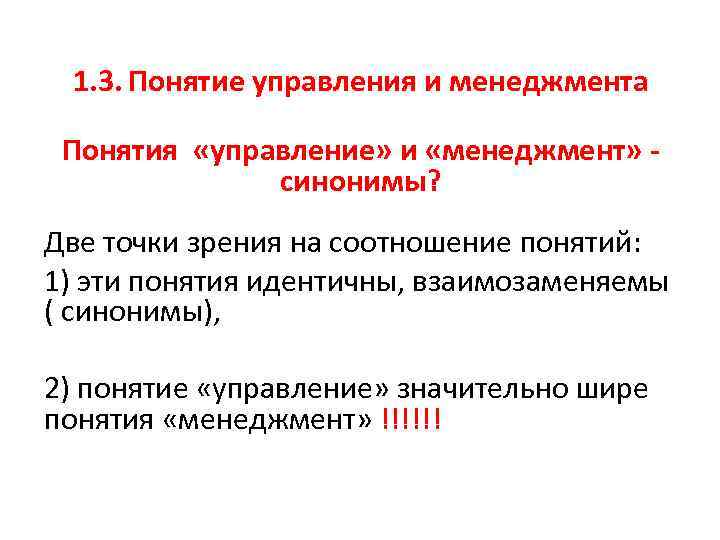 1.3. Понятие управления и менеджмента

Понятия «управление» и «менеджмент» - синонимы?

Две точки зрения на соотношение понятий:

1) эти понятия идентичны, взаимозаменяемы ( синонимы),

2) понятие «управление» значительно шире понятия «менеджмент» !!!!!!